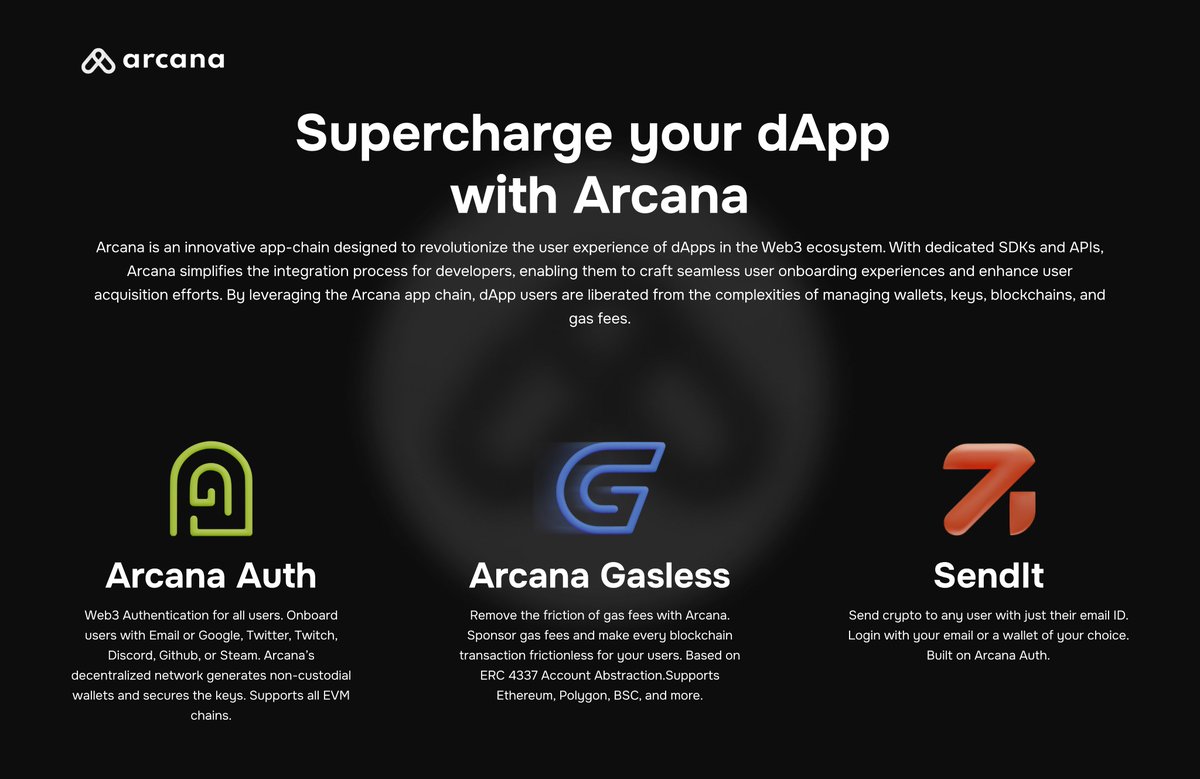 arcana

Supercharge your dApp with Arcana

Arcana is an innovative app-chain designed to revolutionize the user experience of dApps in the Web3 ecosystem. With dedicated SDKs and APIs, Arcana simplifies the integration process for developers, enabling them to craft seamless user onboarding experiences and enhance user acquisition efforts. By leveraging the Arcana app chain, dApp users are liberated from the complexities of managing wallets, keys, blockchains, and gas fees.

Arcana Auth

Web3 Authentication for all users. Onboard users with Email or Google, Twitter, Twitch, Discord, Github, or Steam. Arcana's decentralized network generates non-custodial wallets and secures the keys. Supports all EVM chains.

Arcana Gasless

Remove the friction of gas fees with Arcana. Sponsor gas fees and make every blockchain transaction frictionless for your users. Based on ERC 4337 Account Abstraction.Supports Ethereum, Polygon, BSC, and more.

SendIt

Send crypto to any user with just their email ID. Login with your email or a wallet of your choice. Built on Arcana Auth.